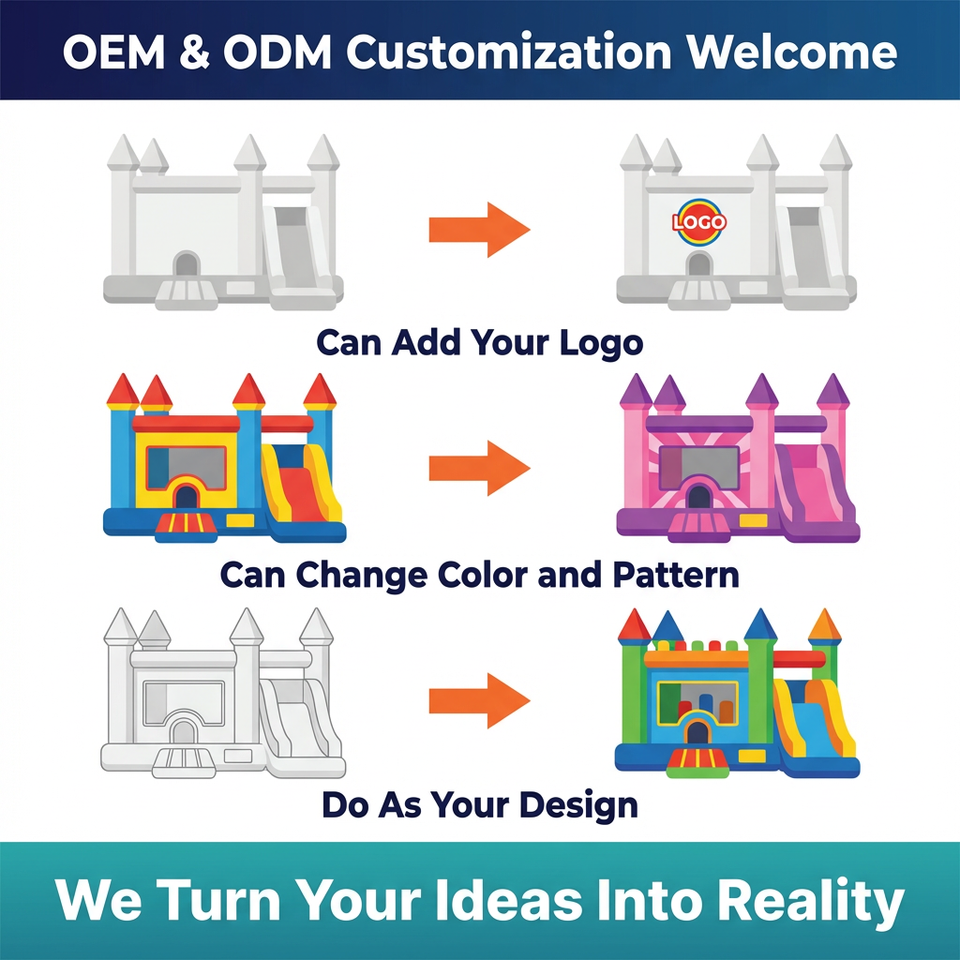 OEM & ODM Customization Welcome

LOGO

Can Add Your Logo

Can Change Color and Pattern

Do As Your Design

We Turn Your Ideas Into Reality